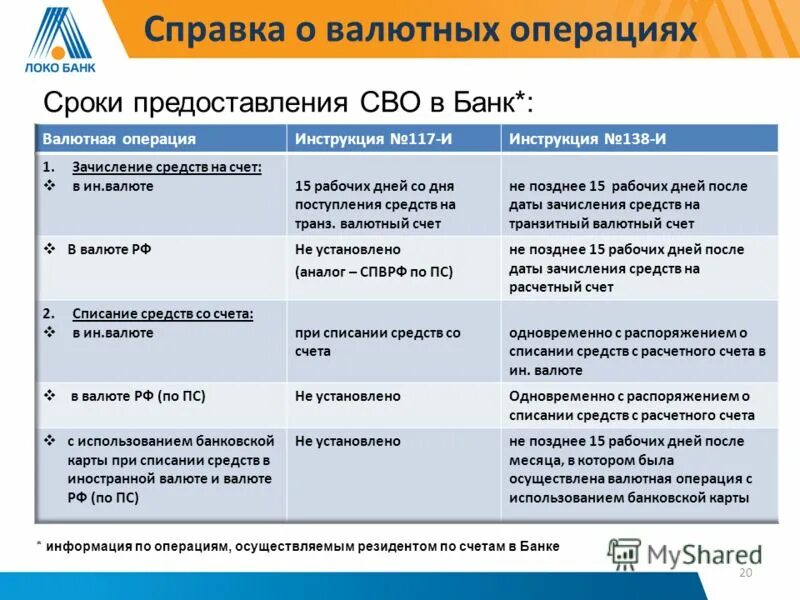 ЛОКО БАНК

Справка о валютных операциях

Сроки предоставления СВО в Банк*:

| Валютная операция | Инструкция №117-И | Инструкция №138-И |
|---|---|---|
| 1. Зачисление средств на счет: ❖ в ин.валюте | 15 рабочих дней со дня поступления средств на транз. валютный счет | не позднее 15 рабочих дней после даты зачисления средств на транзитный валютный счет |
| ❖ В валюте РФ | Не установлено (аналог – СПВРФ по ПС) | не позднее 15 рабочих дней после даты зачисления средств на расчетный счет |
| 2. Списание средств со счета: ❖ в ин.валюте | при списании средств со счета | одновременно с распоряжением о списании средств с расчетного счета в ин. валюте |
| ❖ в валюте РФ (по ПС) | Не установлено | Одновременно с распоряжением о списании средств с расчетного счета |
| ❖ с использованием банковской карты при списании средств в иностранной валюте и валюте РФ (по ПС) | Не установлено | не позднее 15 рабочих дней после месяца, в котором была осуществлена валютная операция с использованием банковской карты |

* информация по операциям, осуществляемым резидентом по счетам в Банке

MyShared

20